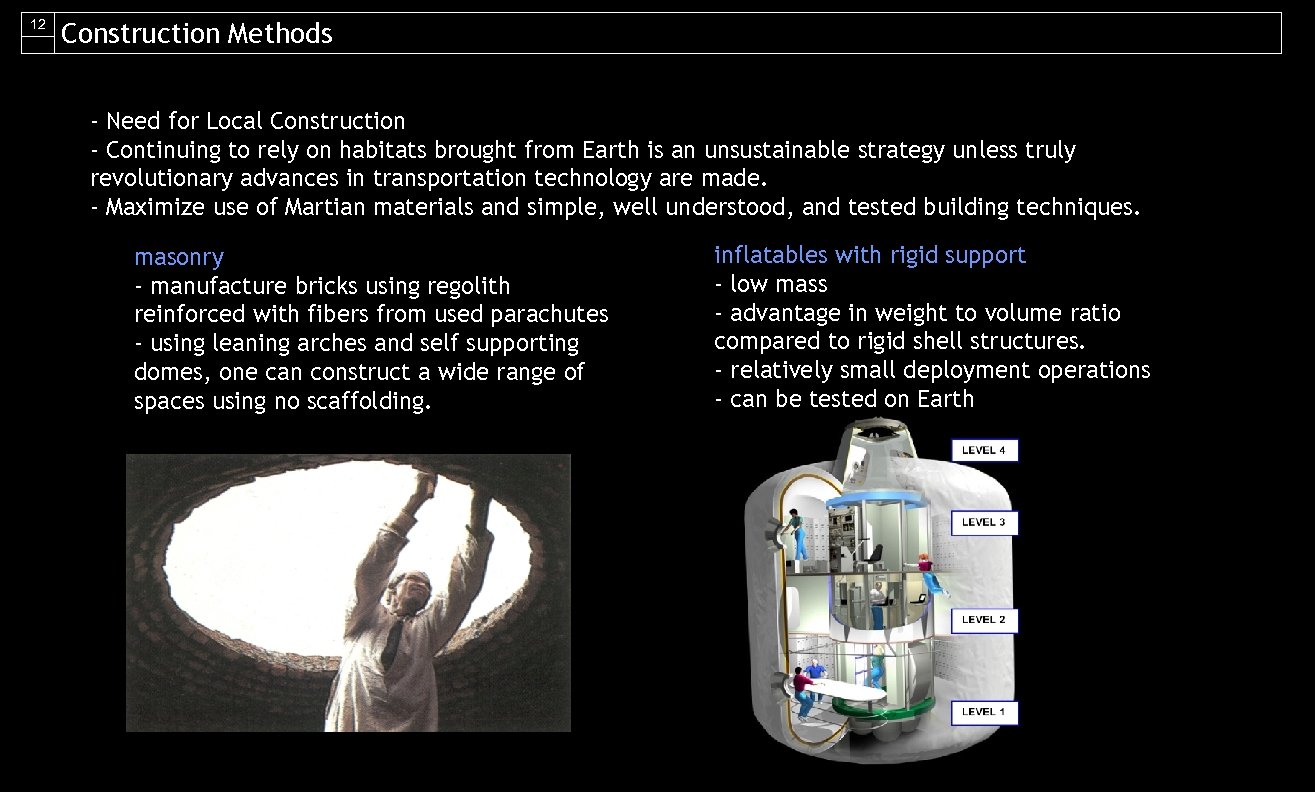 12 Construction Methods

- Need for Local Construction
- Continuing to rely on habitats brought from Earth is an unsustainable strategy unless truly revolutionary advances in transportation technology are made.
- Maximize use of Martian materials and simple, well understood, and tested building techniques.

masonry
- manufacture bricks using regolith reinforced with fibers from used parachutes
- using leaning arches and self supporting domes, one can construct a wide range of spaces using no scaffolding.

inflatables with rigid support
- low mass
- advantage in weight to volume ratio compared to rigid shell structures.
- relatively small deployment operations
- can be tested on Earth

LEVEL 4
LEVEL 3
LEVEL 2
LEVEL 1